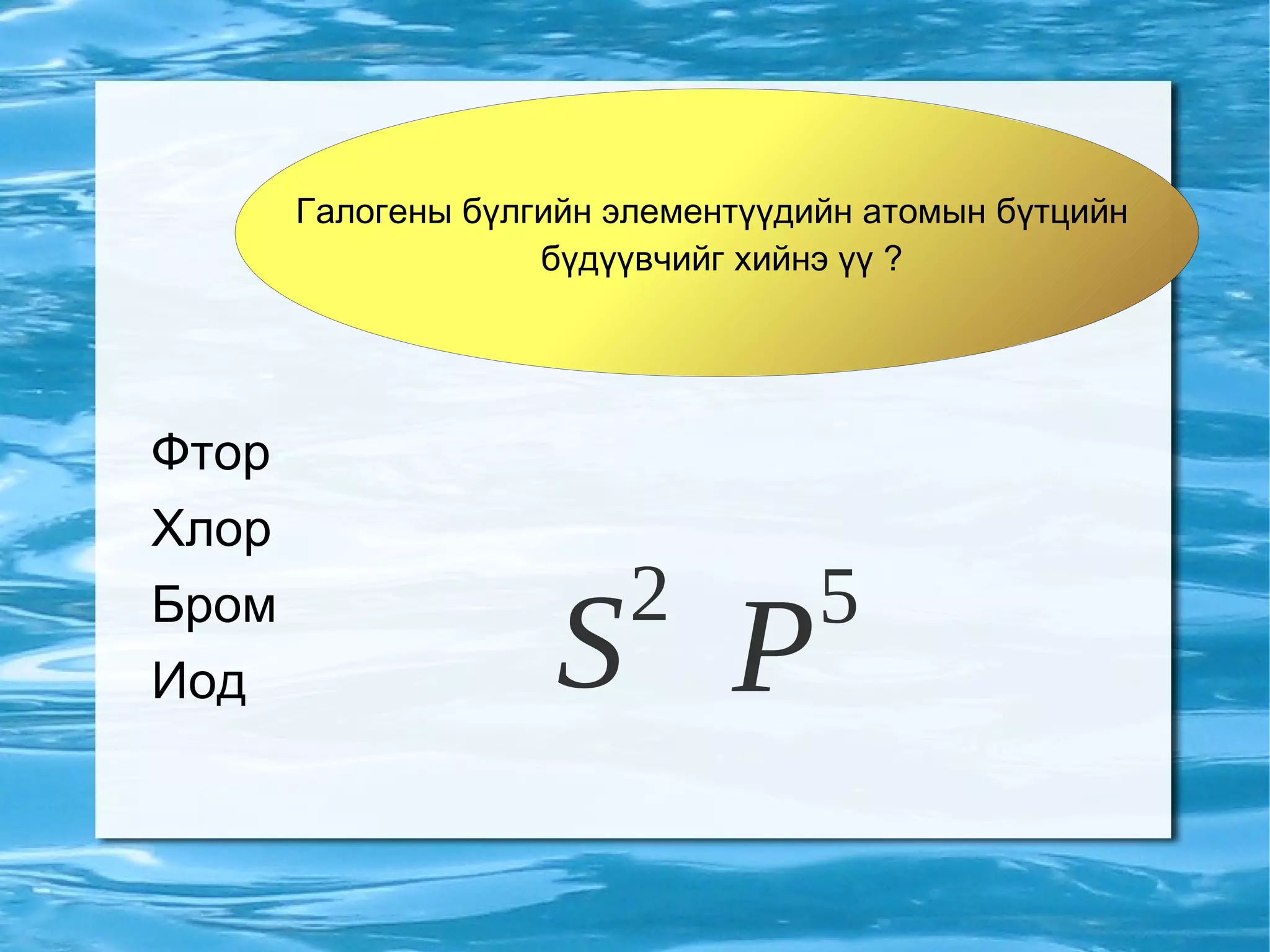 Галогены бүлгийн элементүүдийн атомын бүтцийн бүдүүвчийг хийнэ үү ?

Фтор

Хлор

Бром

Иод

$S^2 \ P^5$